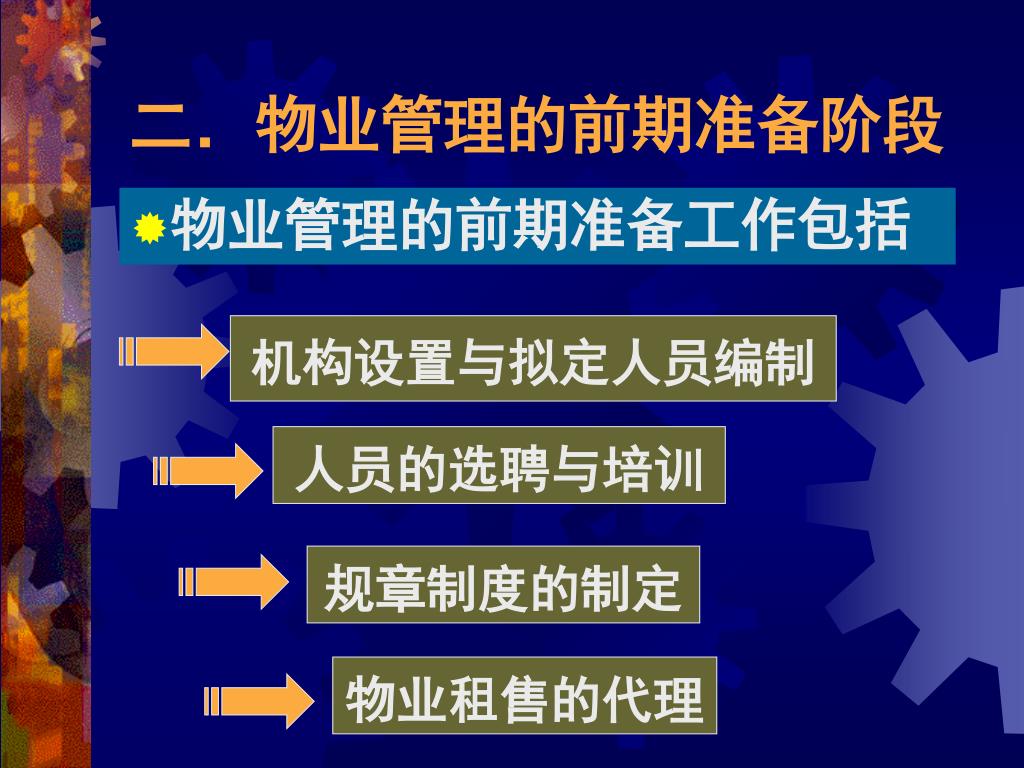 二．物业管理的前期准备阶段

物业管理的前期准备工作包括

机构设置与拟定人员编制

人员的选聘与培训

规章制度的制定

物业租售的代理